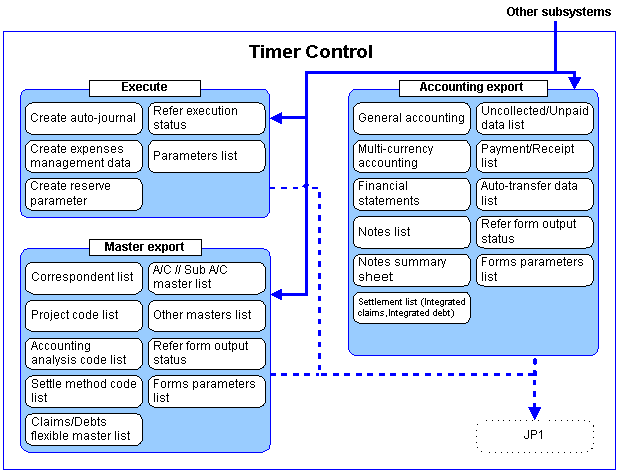 Other subsystems

Timer Control

Execute

Create auto-journal

Refer execution status

Create expenses management data

Parameters list

Create reserve parameter

Master export

Correspondent list

A/C // Sub A/C master list

Project code list

Other masters list

Accounting analysis code list

Refer form output status

Settle method code list

Forms parameters list

Claims/Debts flexible master list

Accounting export

General accounting

Uncollected/Unpaid data list

Multi-currency accounting

Payment/Receipt list

Financial statements

Auto-transfer data list

Notes list

Refer form output status

Notes summary sheet

Forms parameters list

Settlement list (Integrated claims,Integrated debt)

JP1